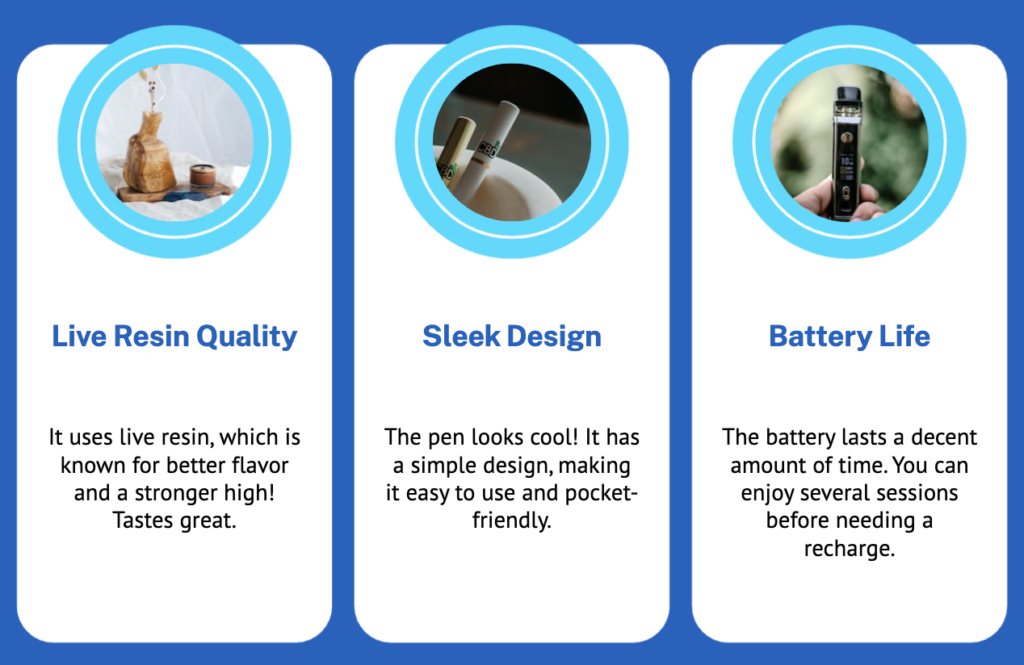 Live Resin Quality

It uses live resin, which is known for better flavor and a stronger high! Tastes great.

Sleek Design

The pen looks cool! It has a simple design, making it easy to use and pocket-friendly.

Battery Life

The battery lasts a decent amount of time. You can enjoy several sessions before needing a recharge.